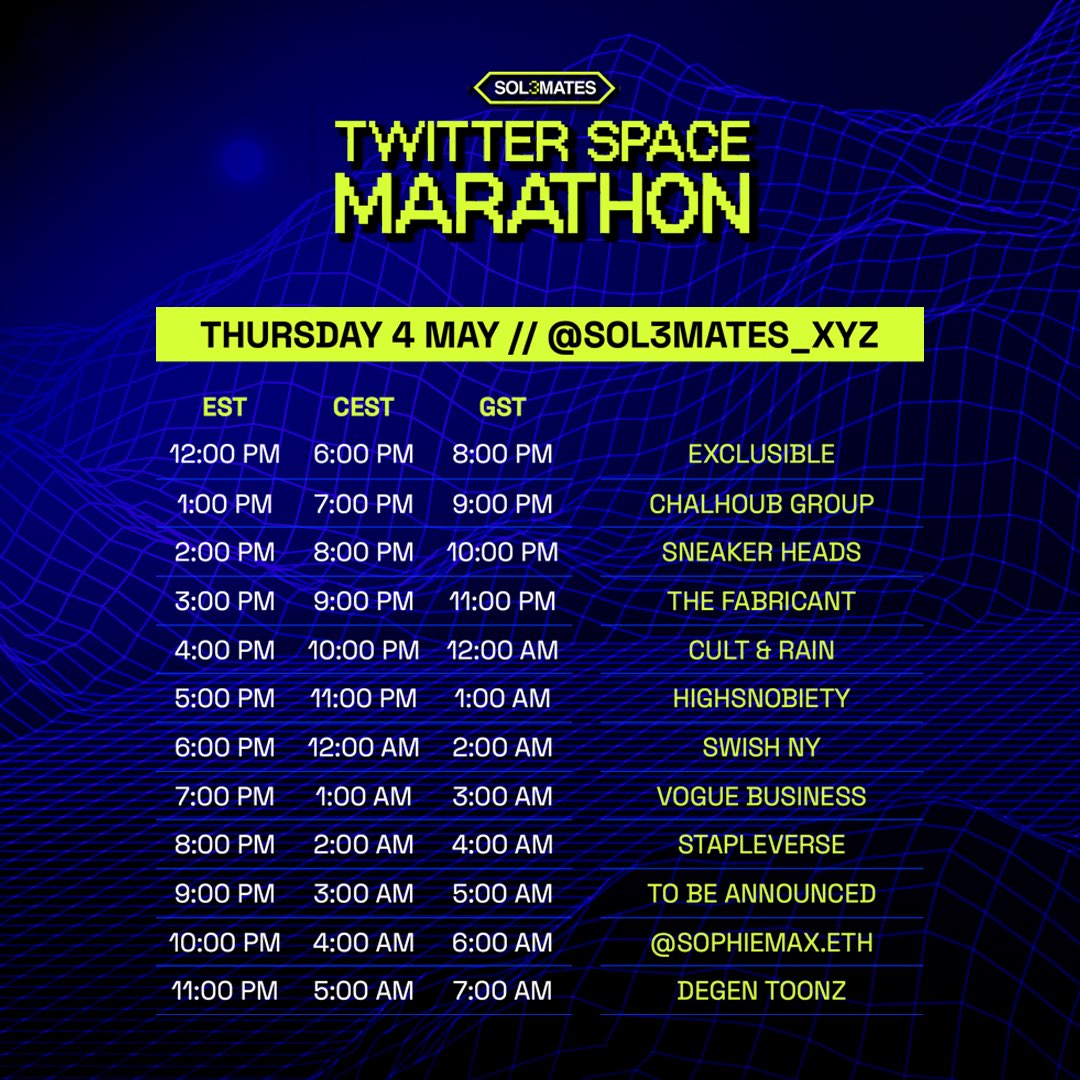 SOL3MATES

TWITTER SPACE
MARATHON

THURSDAY 4 MAY // @SOL3MATES_XYZ

| EST | CEST | GST | |
|---|---|---|---|
| 12:00 PM | 6:00 PM | 8:00 PM | EXCLUSIBLE |
| 1:00 PM | 7:00 PM | 9:00 PM | CHALHOUB GROUP |
| 2:00 PM | 8:00 PM | 10:00 PM | SNEAKER HEADS |
| 3:00 PM | 9:00 PM | 11:00 PM | THE FABRICANT |
| 4:00 PM | 10:00 PM | 12:00 AM | CULT & RAIN |
| 5:00 PM | 11:00 PM | 1:00 AM | HIGHSNOBIETY |
| 6:00 PM | 12:00 AM | 2:00 AM | SWISH NY |
| 7:00 PM | 1:00 AM | 3:00 AM | VOGUE BUSINESS |
| 8:00 PM | 2:00 AM | 4:00 AM | STAPLEVERSE |
| 9:00 PM | 3:00 AM | 5:00 AM | TO BE ANNOUNCED |
| 10:00 PM | 4:00 AM | 6:00 AM | @SOPHIEMAX.ETH |
| 11:00 PM | 5:00 AM | 7:00 AM | DEGEN TOONZ |